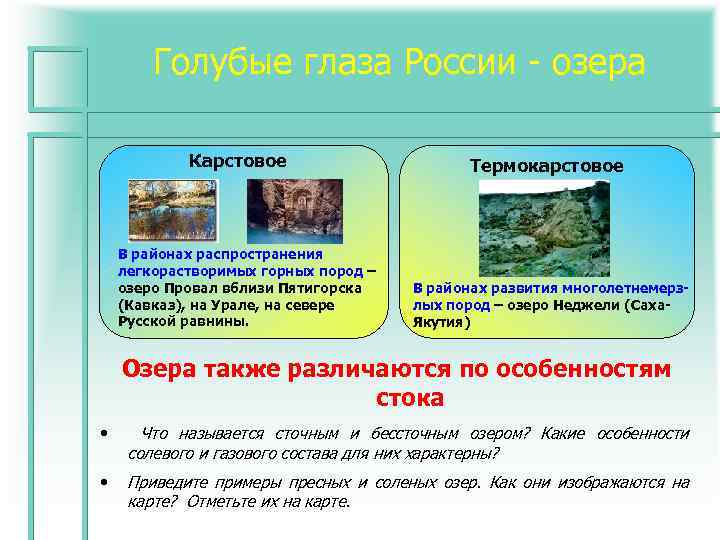 Голубые глаза России - озера

Карстовое

В районах распространения легкорастворимых горных пород – озеро Провал вблизи Пятигорска (Кавказ), на Урале, на севере Русской равнины.

Термокарстовое

В районах развития многолетнемерзлых пород – озеро Неджели (Саха-Якутия)

Озера также различаются по особенностям стока

• Что называется сточным и бессточным озером? Какие особенности солевого и газового состава для них характерны?

• Приведите примеры пресных и соленых озер. Как они изображаются на карте? Отметьте их на карте.